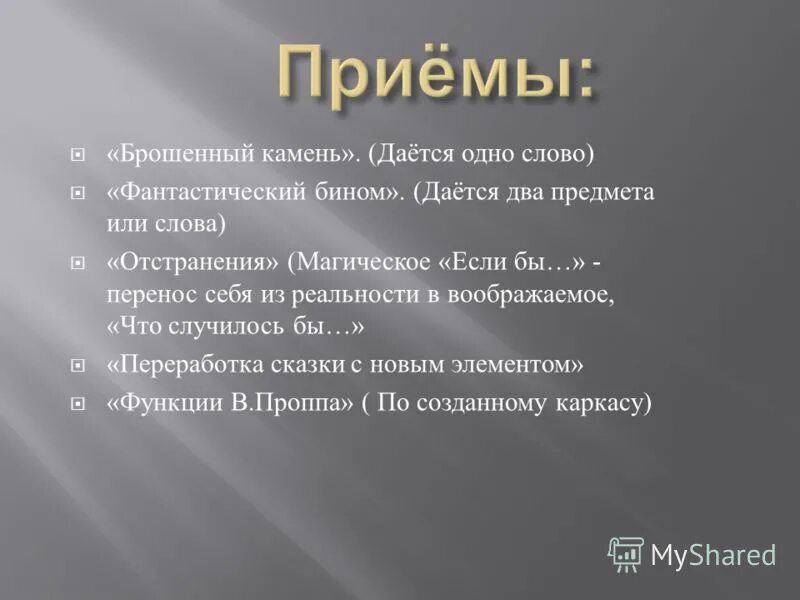 Приёмы:

«Брошенный камень». (Даётся одно слово)

«Фантастический бином». (Даётся два предмета или слова)

«Отстранения» (Магическое «Если бы…» - перенос себя из реальности в воображаемое, «Что случилось бы…»

«Переработка сказки с новым элементом»

«Функции В.Проппа» ( По созданному каркасу)

MyShared